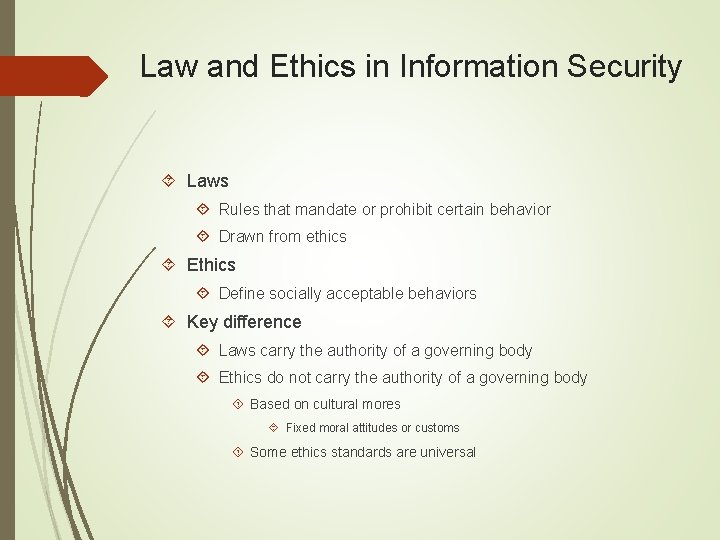 Law and Ethics in Information Security

Laws

Rules that mandate or prohibit certain behavior

Drawn from ethics

Ethics

Define socially acceptable behaviors

Key difference

Laws carry the authority of a governing body

Ethics do not carry the authority of a governing body

Based on cultural mores

Fixed moral attitudes or customs

Some ethics standards are universal